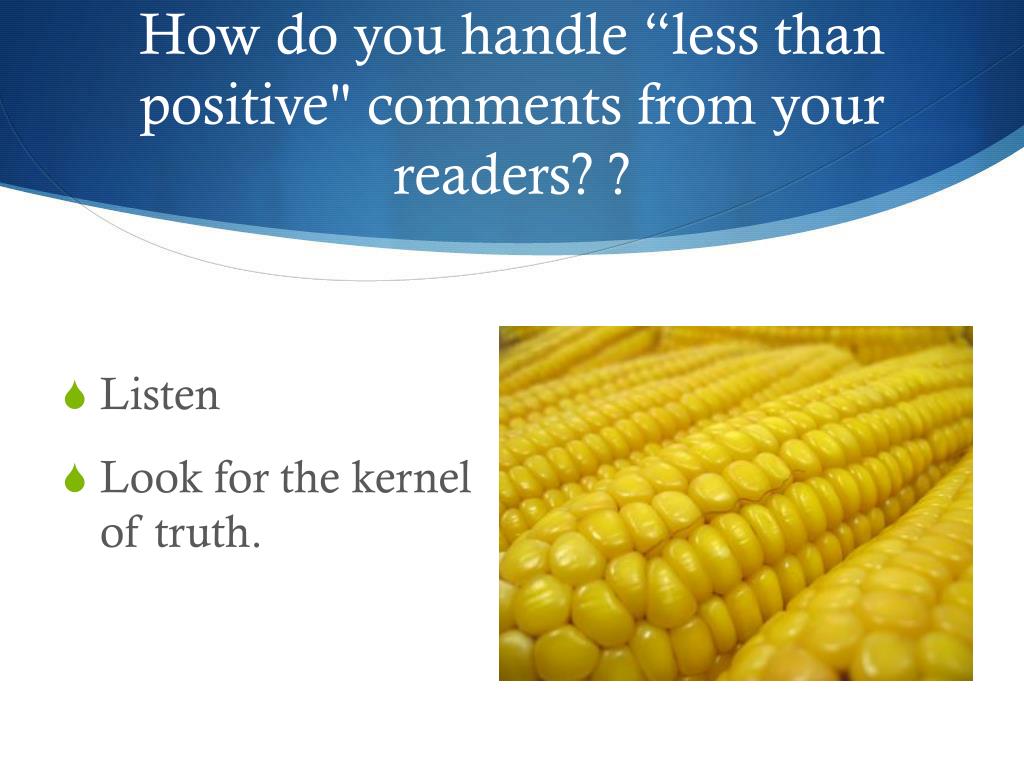 How do you handle “less than positive" comments from your readers? ?

Listen

Look for the kernel of truth.